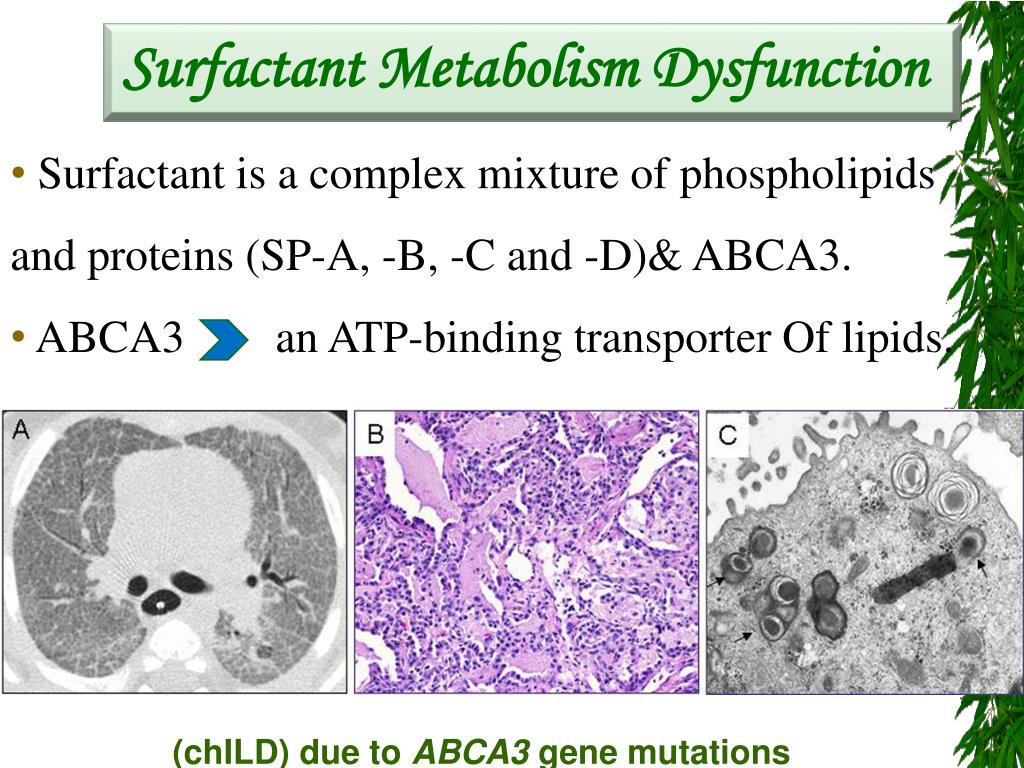 Surfactant Metabolism Dysfunction

• Surfactant is a complex mixture of phospholipids and proteins (SP-A, -B, -C and -D)& ABCA3.

• ABCA3 an ATP-binding transporter Of lipids.

A

B

C

(chILD) due to ABCA3 gene mutations